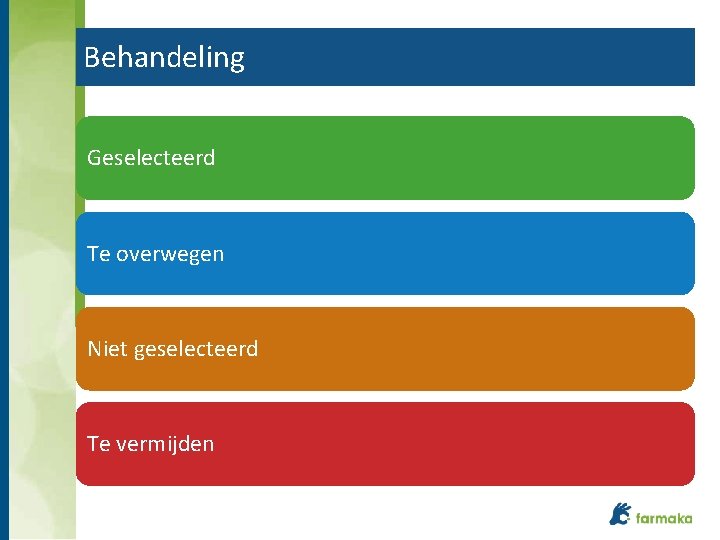 Behandeling

Geselecteerd

Te overwegen

Niet geselecteerd

Te vermijden

farmaka